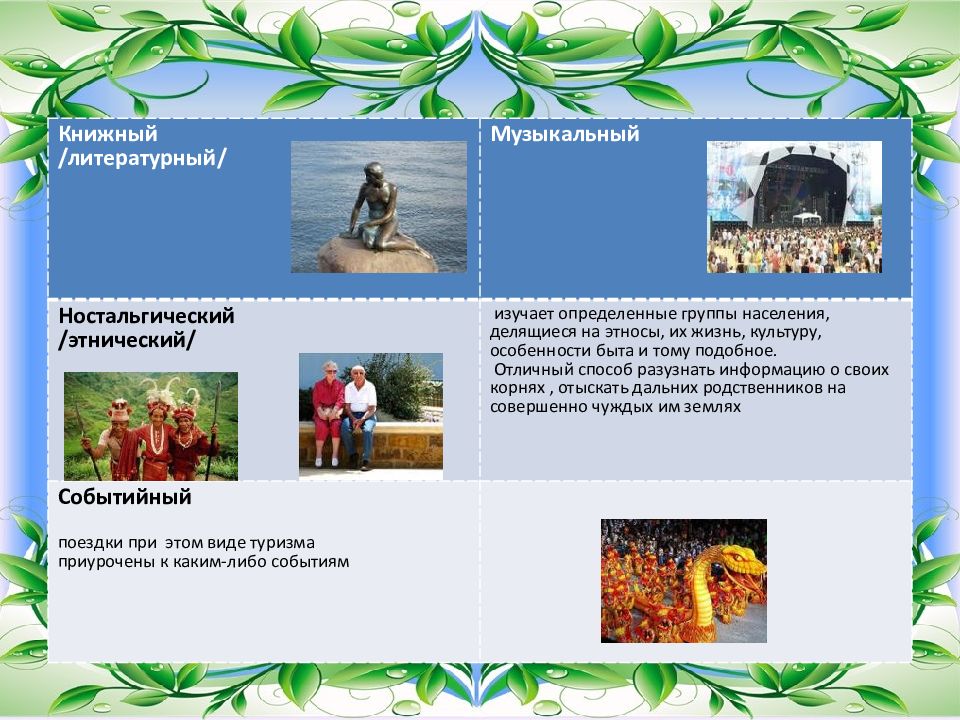 | Книжный /литературный/ | Музыкальный |
|---|---|
| Ностальгический /этнический/ | изучает определенные группы населения, делящиеся на этносы, их жизнь, культуру, особенности быта и тому подобное. Отличный способ разузнать информацию о своих корнях , отыскать дальних родственников на совершенно чуждых им землях |
| Событийный поездки при этом виде туризма приурочены к каким-либо событиям | |